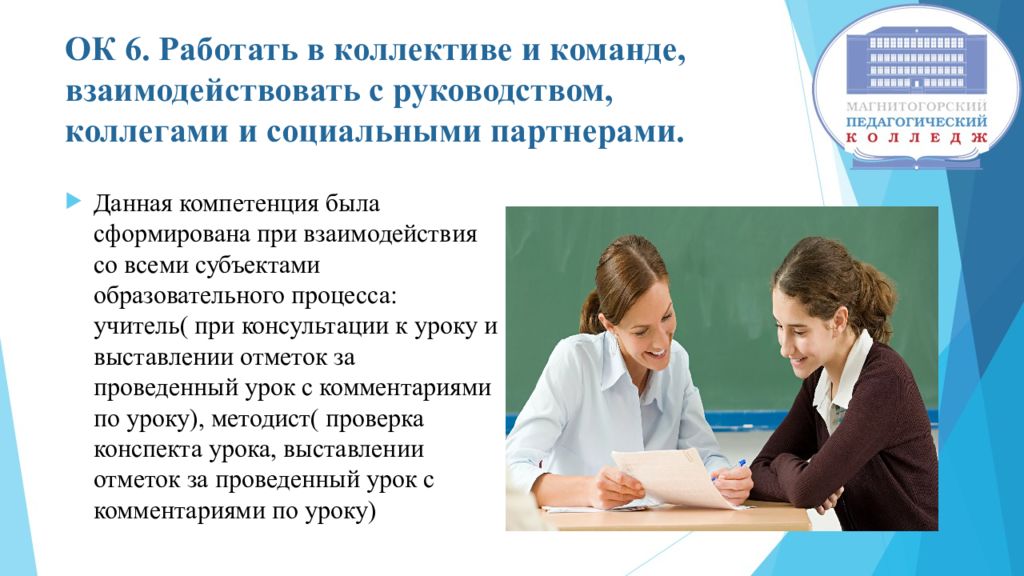 ОК 6. Работать в коллективе и команде, взаимодействовать с руководством, коллегами и социальными партнерами.

МАГНИТОГОРСКИЙ ПЕДАГОГИЧЕСКИЙ КОЛЛЕДЖ

Данная компетенция была сформирована при взаимодействия со всеми субъектами образовательного процесса: учитель( при консультации к уроку и выставлении отметок за проведенный урок с комментариями по уроку), методист( проверка конспекта урока, выставлении отметок за проведенный урок с комментариями по уроку)